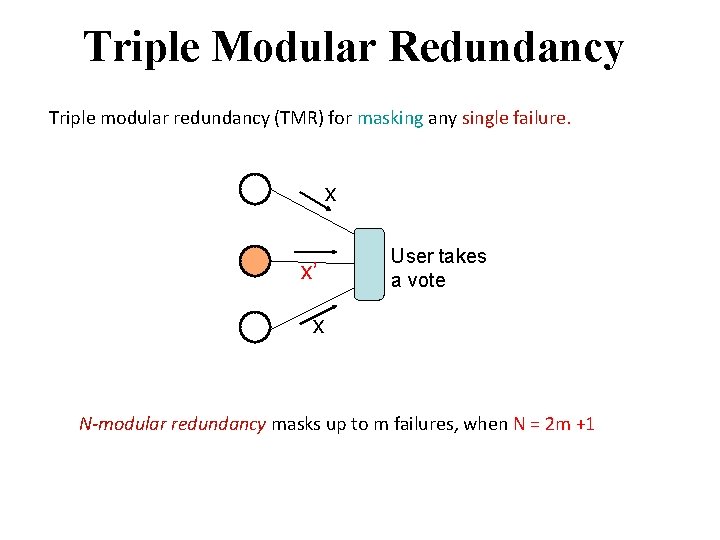 Triple Modular Redundancy

Triple modular redundancy (TMR) for masking any single failure.

x

x'

User takes a vote

x

N-modular redundancy masks up to m failures, when N = 2m +1